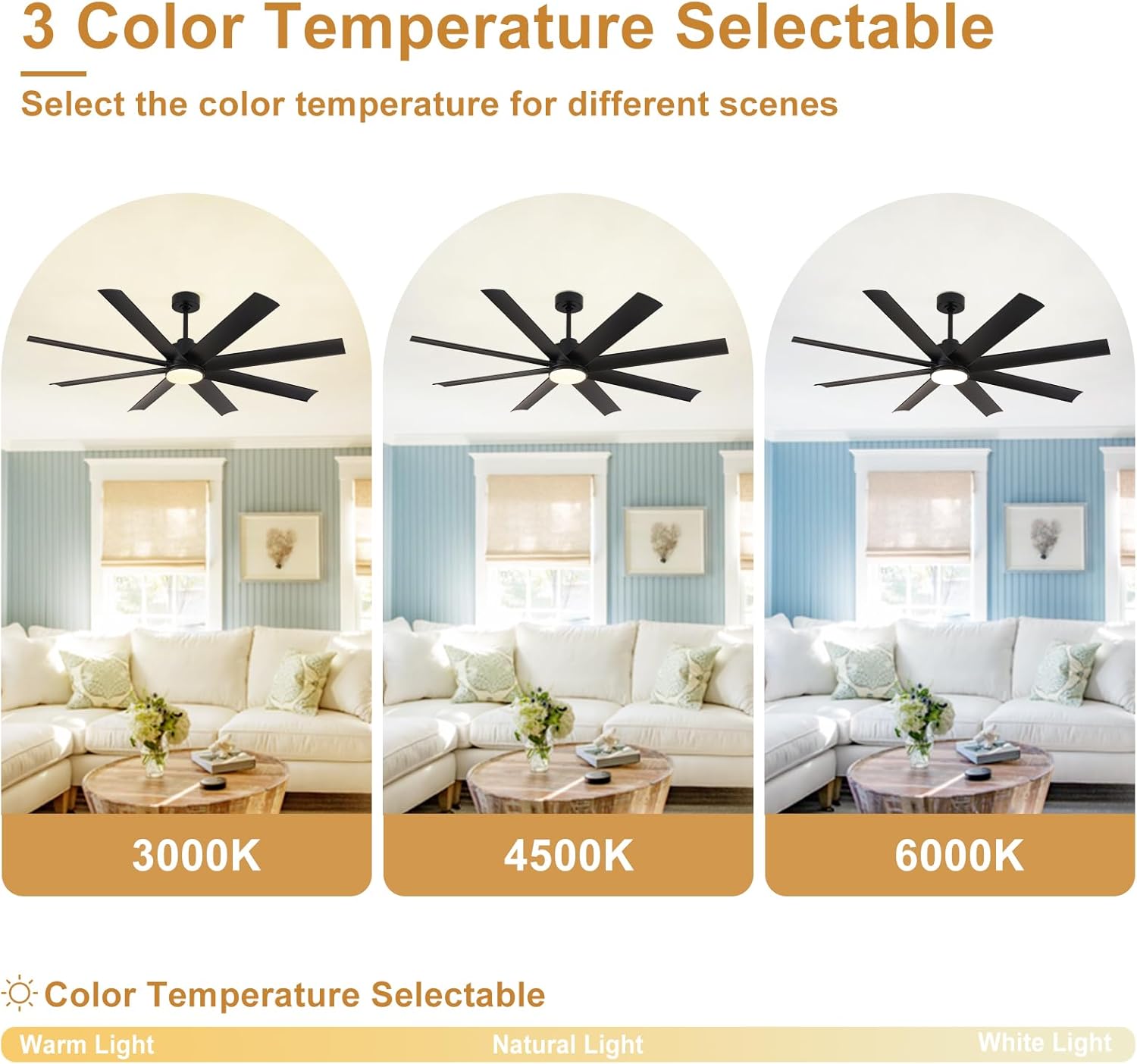 3 Color Temperature Selectable

Select the color temperature for different scenes

3000K

4500K

6000K

Color Temperature Selectable

Warm Light

Natural Light

White Light